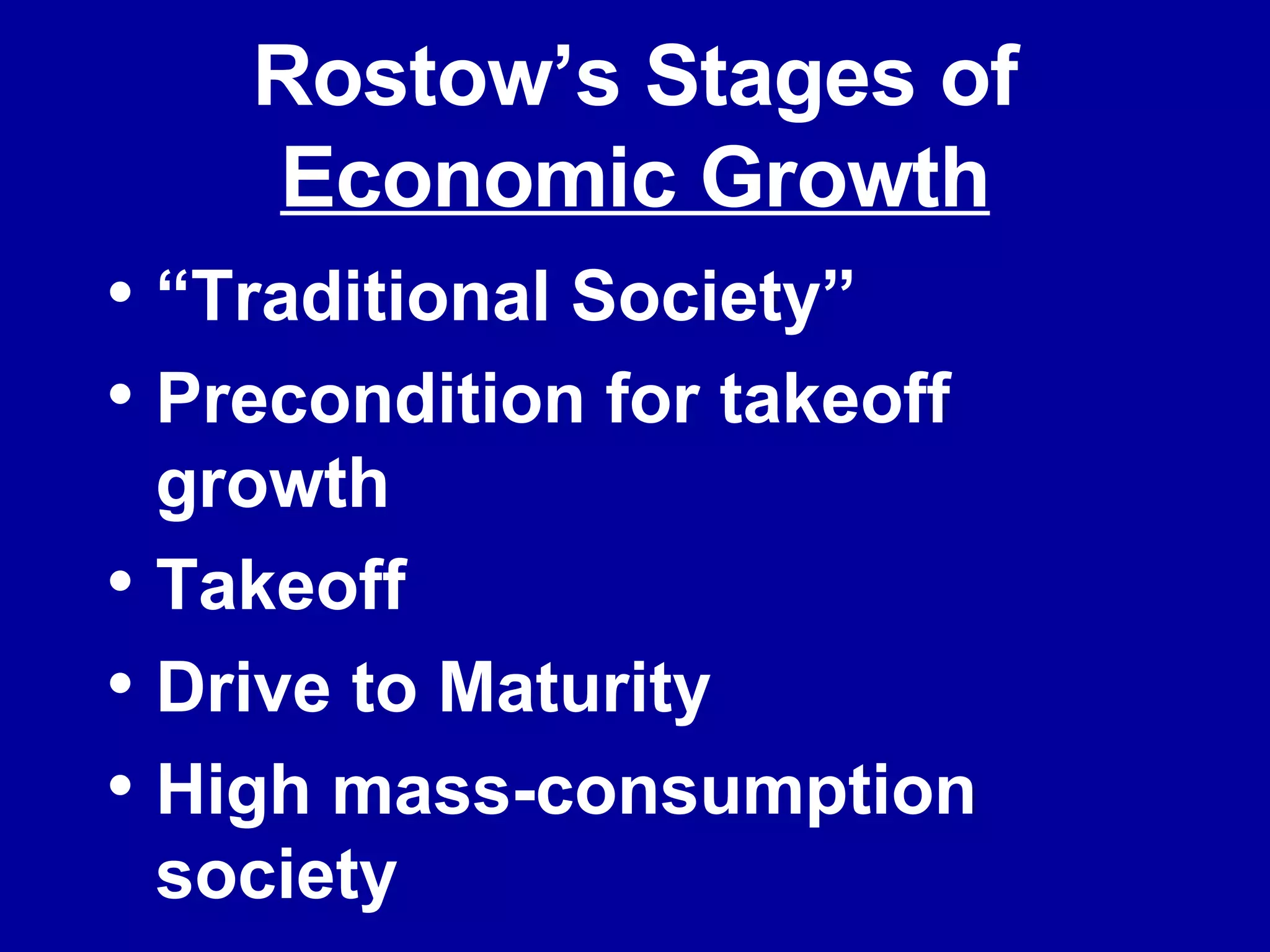 Rostow’s Stages of Economic Growth

• “Traditional Society”
• Precondition for takeoff growth
• Takeoff
• Drive to Maturity
• High mass-consumption society